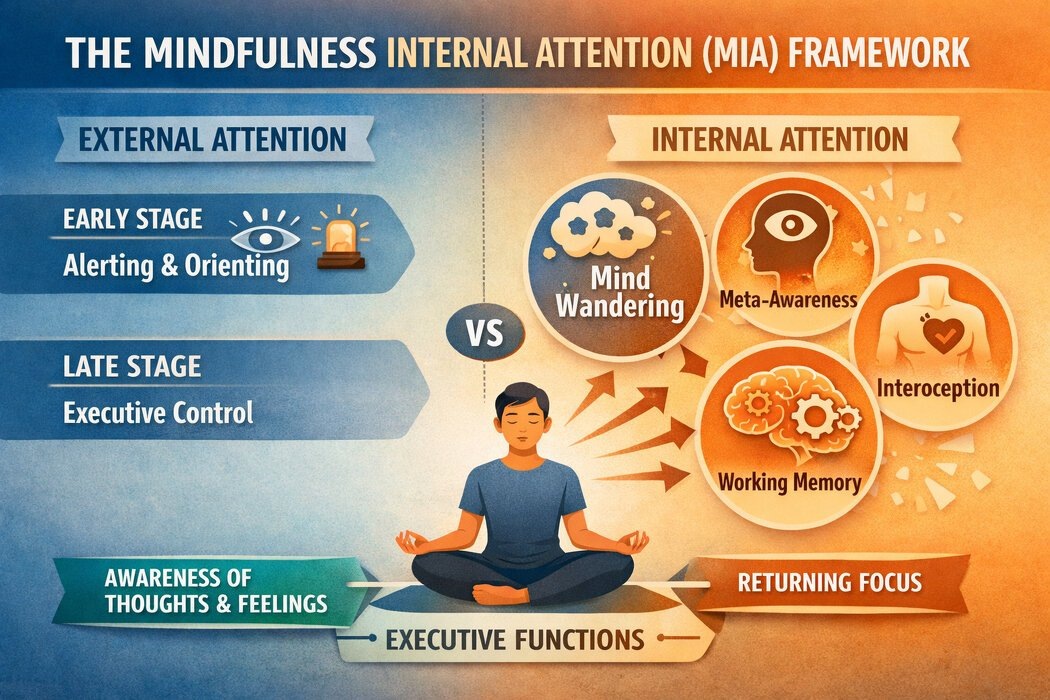 THE MINDFULNESS INTERNAL ATTENTION (MIA) FRAMEWORK

EXTERNAL ATTENTION

EARLY STAGE
Alerting & Orienting

LATE STAGE
Executive Control

VS

INTERNAL ATTENTION

Mind Wandering

Meta-Awareness

Interoception

Working Memory

AWARENESS OF THOUGHTS & FEELINGS

RETURNING FOCUS

EXECUTIVE FUNCTIONS